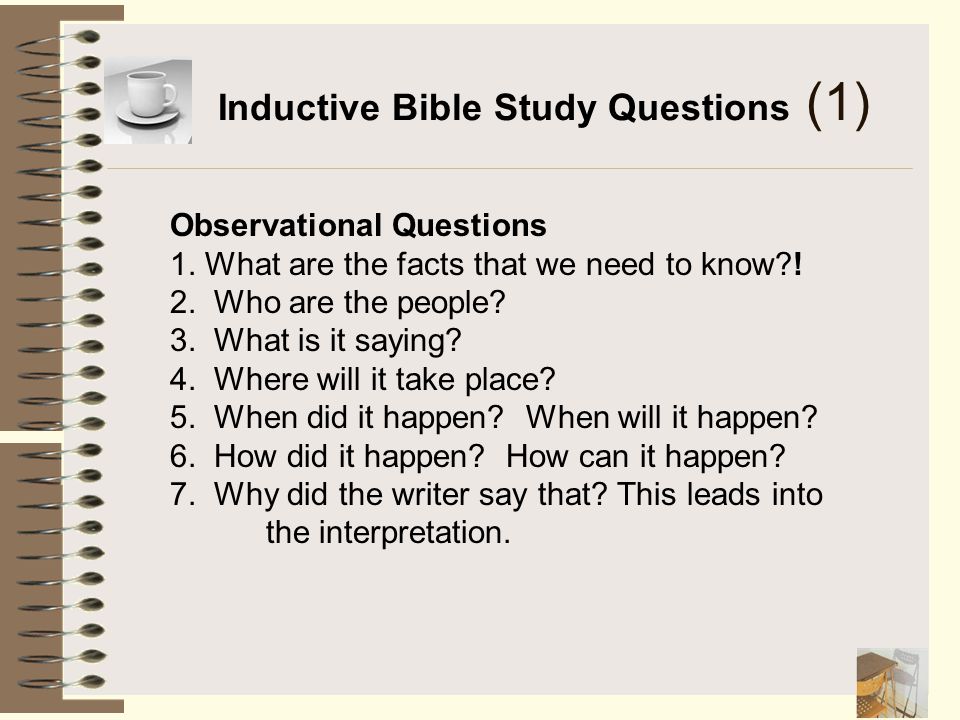 Inductive Bible Study Questions (1)

Observational Questions
1. What are the facts that we need to know?!
2. Who are the people?
3. What is it saying?
4. Where will it take place?
5. When did it happen? When will it happen?
6. How did it happen? How can it happen?
7. Why did the writer say that? This leads into the interpretation.